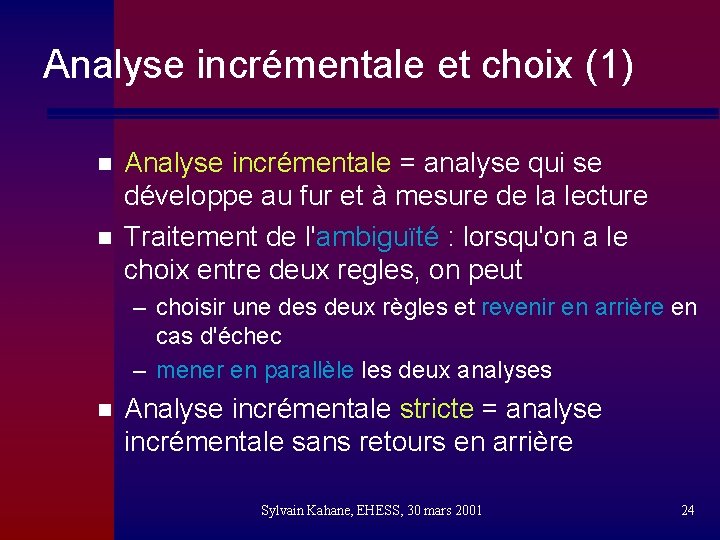 Analyse incrémentale et choix (1)

- Analyse incrémentale = analyse qui se développe au fur et à mesure de la lecture
- Traitement de l'ambiguïté : lorsqu'on a le choix entre deux regles, on peut
  – choisir une des deux règles et revenir en arrière en cas d'échec
  – mener en parallèle les deux analyses
- Analyse incrémentale stricte = analyse incrémentale sans retours en arrière

Sylvain Kahane, EHESS, 30 mars 2001

24